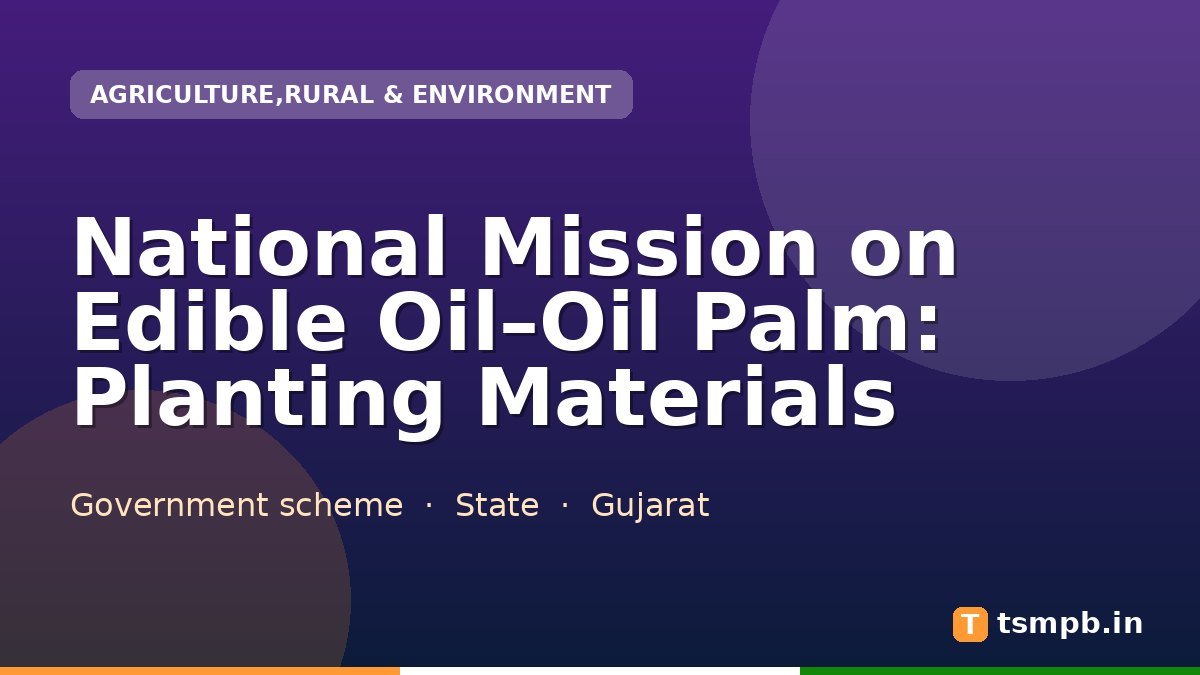 AGRICULTURE,RURAL & ENVIRONMENT

National Mission on Edible Oil–Oil Palm: Planting Materials

Government scheme · State · Gujarat

T tsmpb.in